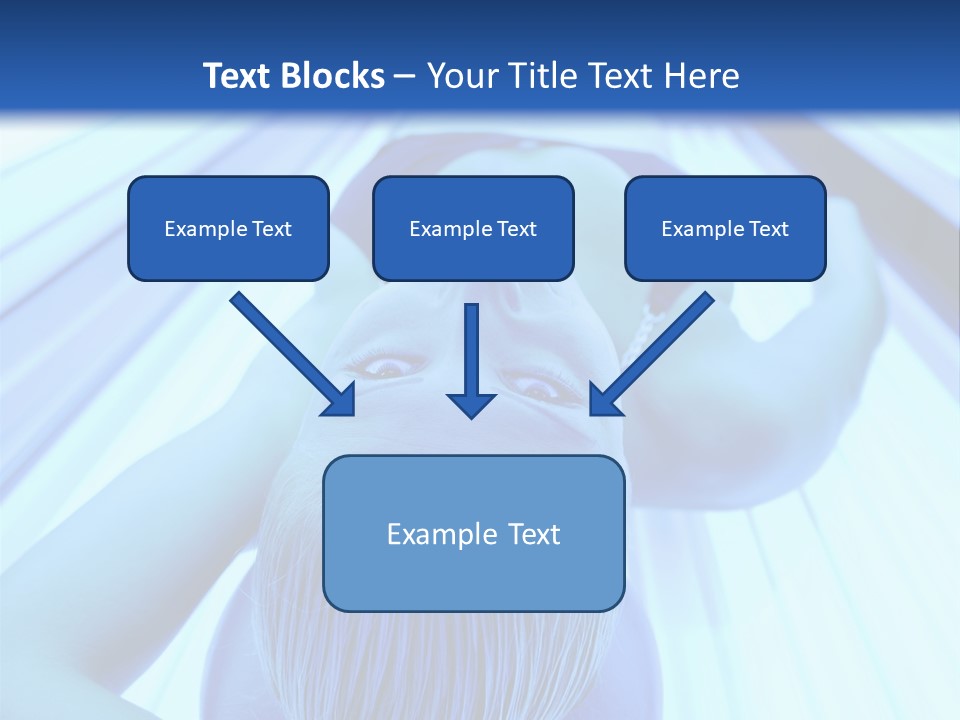 Text Blocks – Your Title Text Here

Example Text

Example Text

Example Text

Example Text